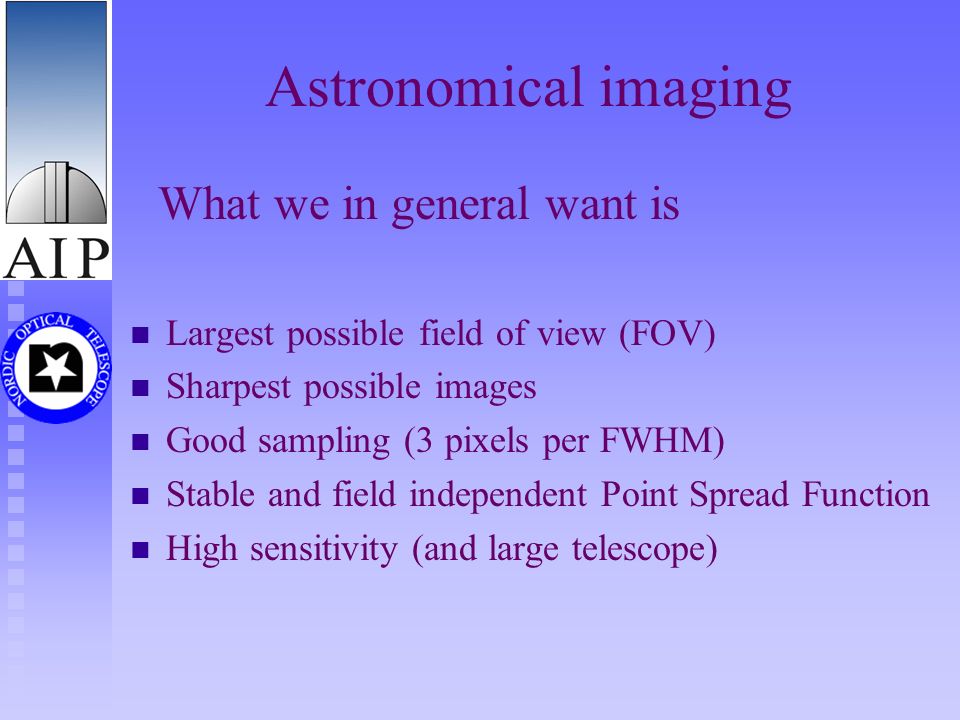 AIP

NORDIC OPTICAL TELESCOPE

Astronomical imaging

What we in general want is

- Largest possible field of view (FOV)
- Sharpest possible images
- Good sampling (3 pixels per FWHM)
- Stable and field independent Point Spread Function
- High sensitivity (and large telescope)